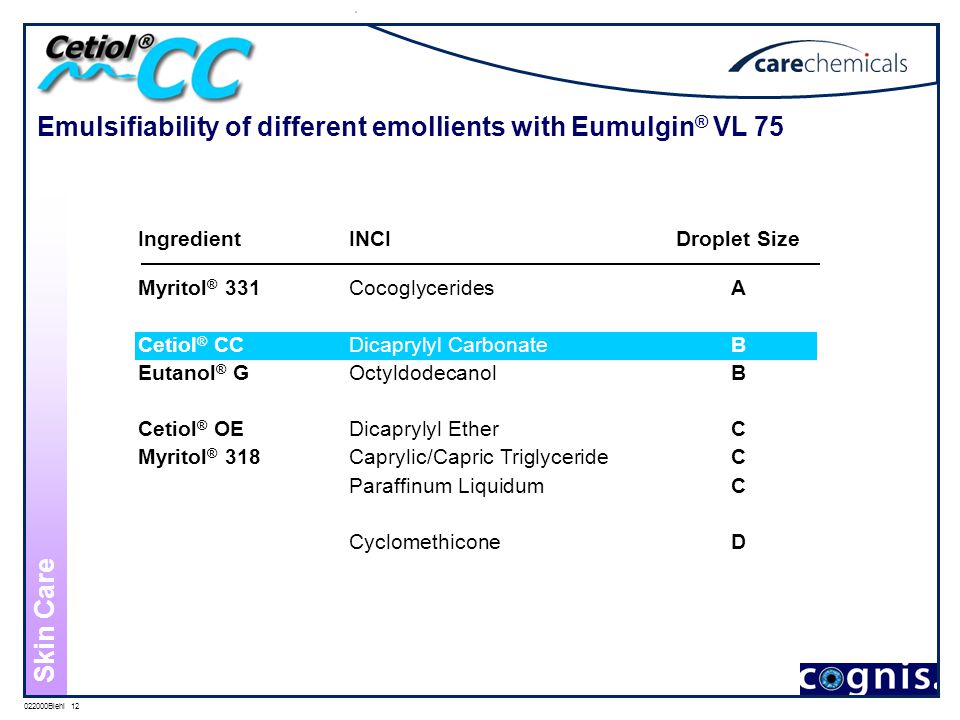 Cetiol® CC

carechemicals

Emulsifiability of different emollients with Eumulgin® VL 75

| Ingredient | INCI | Droplet Size |
|---|---|---|
| Myritol® 331 | Cocoglycerides | A |
| Cetiol® CC | Dicaprylyl Carbonate | B |
| Eutanol® G | Octyldodecanol | B |
| Cetiol® OE | Dicaprylyl Ether | C |
| Myritol® 318 | Caprylic/Capric Triglyceride | C |
| | Paraffinum Liquidum | C |
| | Cyclomethicone | D |

Skin Care

cognis.

022000Biehl 12